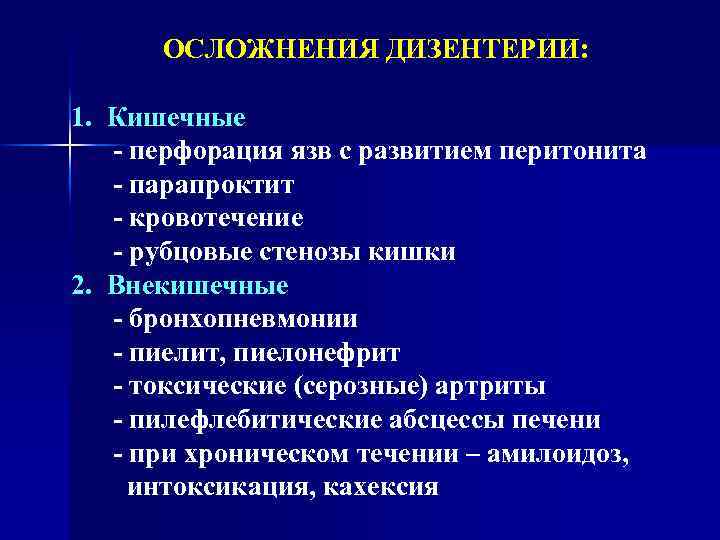 ОСЛОЖНЕНИЯ ДИЗЕНТЕРИИ:

1. Кишечные
- перфорация язв с развитием перитонита
- парапроктит
- кровотечение
- рубцовые стенозы кишки
2. Внекишечные
- бронхопневмонии
- пиелит, пиелонефрит
- токсические (серозные) артриты
- пилефлебитические абсцессы печени
- при хроническом течении – амилоидоз, интоксикация, кахексия